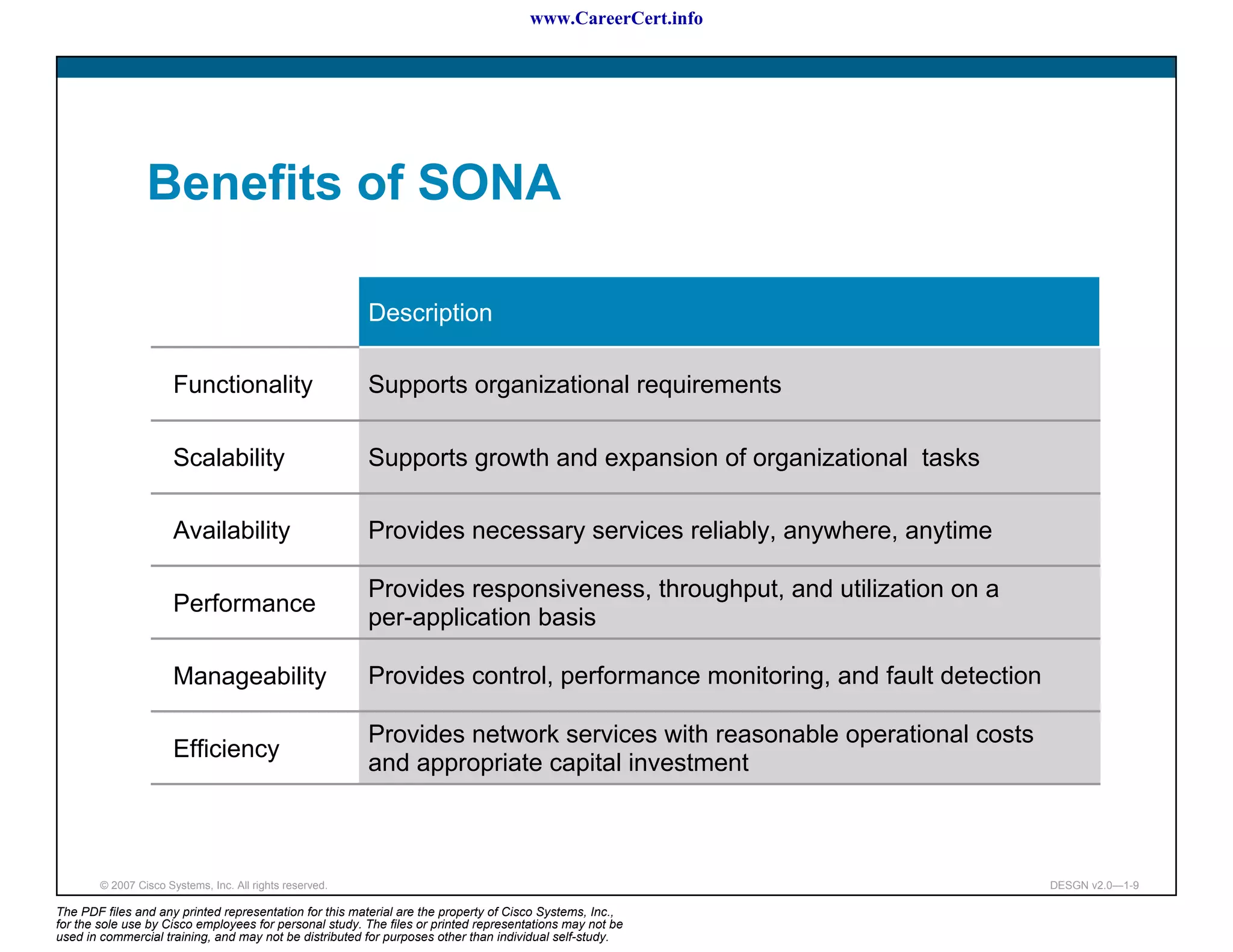 www.CareerCert.info

Benefits of SONA

| | Description |
|---|---|
| Functionality | Supports organizational requirements |
| Scalability | Supports growth and expansion of organizational tasks |
| Availability | Provides necessary services reliably, anywhere, anytime |
| Performance | Provides responsiveness, throughput, and utilization on a per-application basis |
| Manageability | Provides control, performance monitoring, and fault detection |
| Efficiency | Provides network services with reasonable operational costs and appropriate capital investment |

© 2007 Cisco Systems, Inc. All rights reserved.

DESGN v2.0—1-9

The PDF files and any printed representation for this material are the property of Cisco Systems, Inc., for the sole use by Cisco employees for personal study. The files or printed representations may not be used in commercial training, and may not be distributed for purposes other than individual self-study.